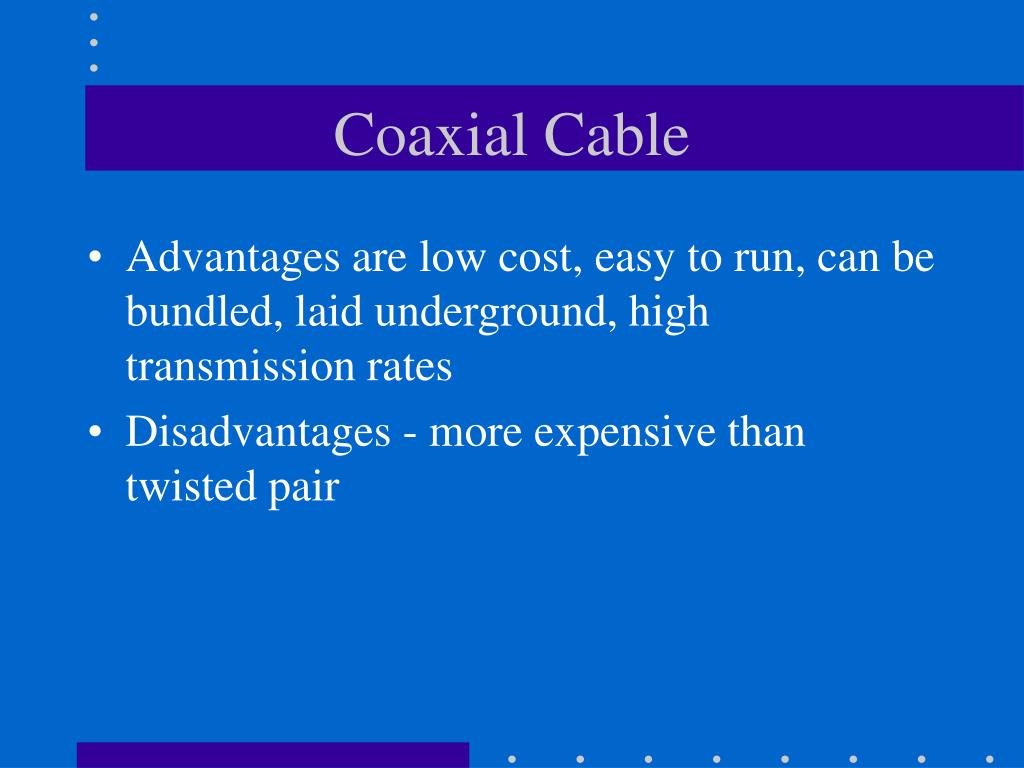 Coaxial Cable

• Advantages are low cost, easy to run, can be bundled, laid underground, high transmission rates
• Disadvantages - more expensive than twisted pair